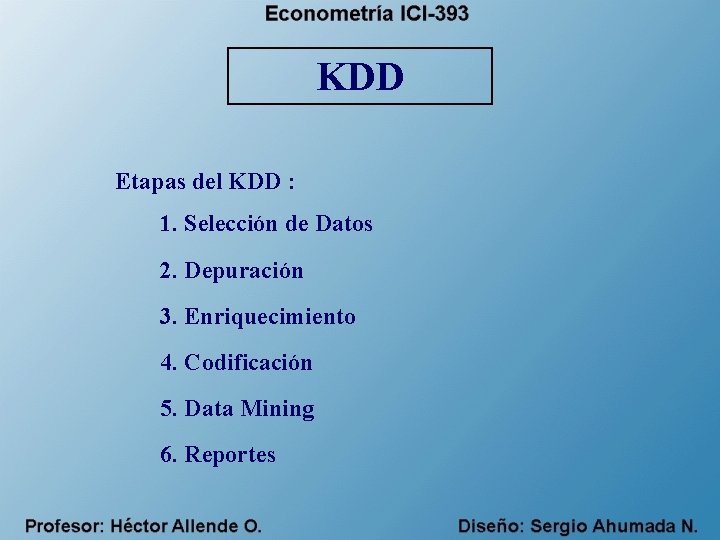 Econometría ICI-393

KDD

Etapas del KDD :

1. Selección de Datos

2. Depuración

3. Enriquecimiento

4. Codificación

5. Data Mining

6. Reportes

Profesor: Héctor Allende O.

Diseño: Sergio Ahumada N.